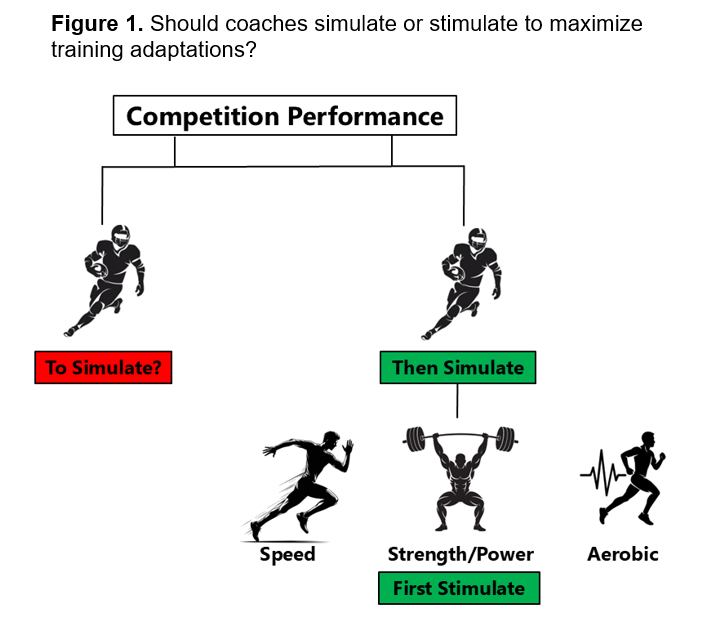 **Figure 1.** Should coaches simulate or stimulate to maximize training adaptations?

Competition Performance

To Simulate?

Then Simulate

Speed

Strength/Power

Aerobic

First Stimulate